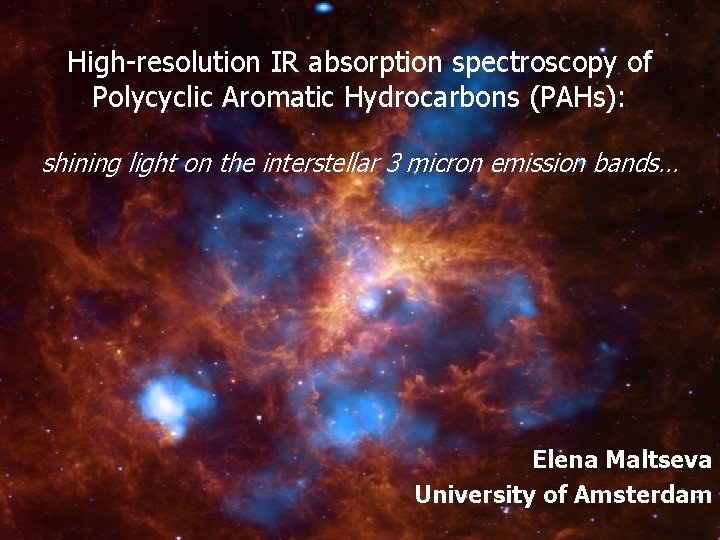 High-resolution IR absorption spectroscopy of Polycyclic Aromatic Hydrocarbons (PAHs):

shining light on the interstellar 3 micron emission bands…

Elena Maltseva
University of Amsterdam